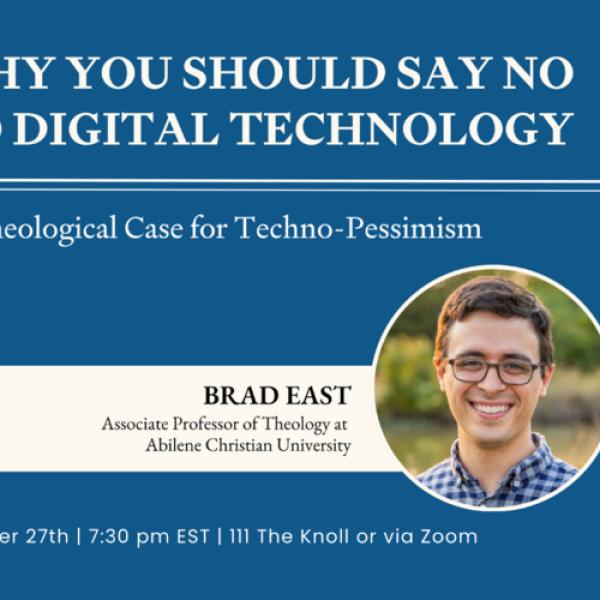 HY YOU SHOULD SAY NO
 DIGITAL TECHNOLOGY

heological Case for Techno-Pessimism

BRAD EAST
Associate Professor of Theology at Abilene Christian University

er 27th | 7:30 pm EST | 111 The Knoll or via Zoom